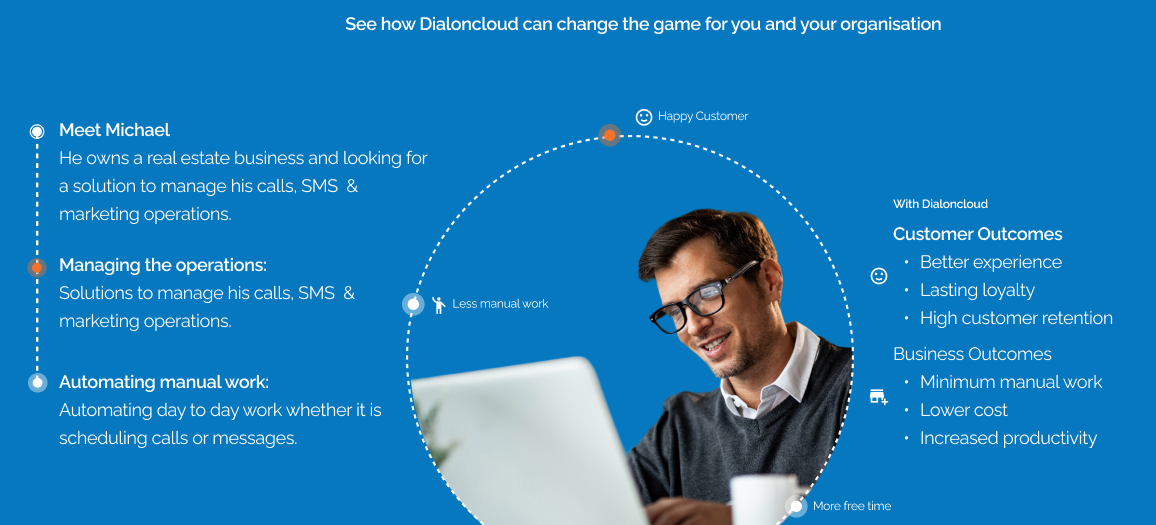 See how Dialoncloud can change the game for you and your organisation

Meet Michael
He owns a real estate business and looking for a solution to manage his calls, SMS & marketing operations.

Managing the operations:
Solutions to manage his calls, SMS & marketing operations.

Automating manual work:
Automating day to day work whether it is scheduling calls or messages.

Happy Customer

Less manual work

More free time

With Dialoncloud

Customer Outcomes
• Better experience
• Lasting loyalty
• High customer retention

Business Outcomes
• Minimum manual work
• Lower cost
• Increased productivity